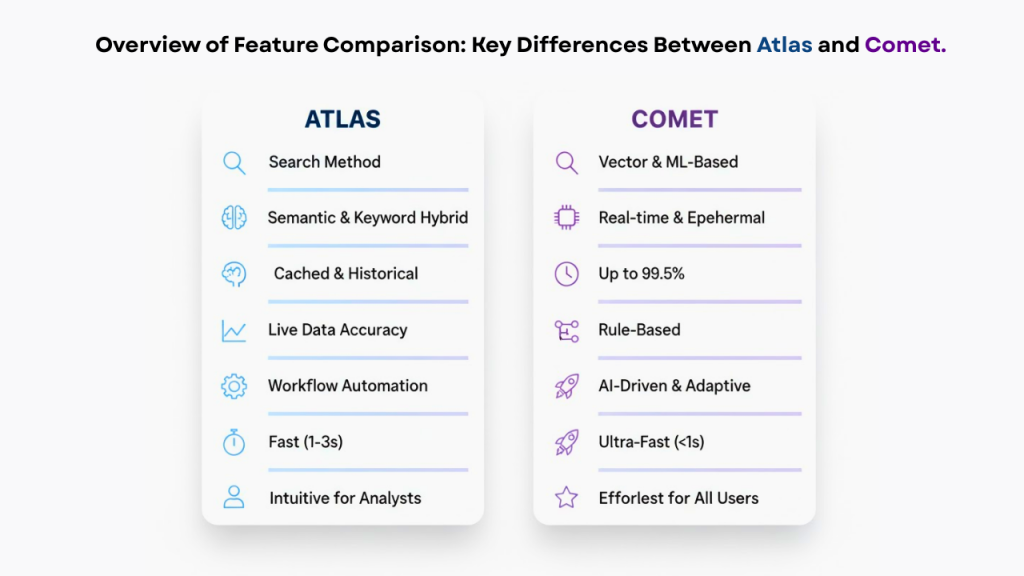 Overview of Feature Comparison: Key Differences Between Atlas and Comet.

ATLAS

Search Method

Semantic & Keyword Hybrid

Cached & Historical

Live Data Accuracy

Workflow Automation

Fast (1-3s)

Intuitive for Analysts

COMET

Vector & ML-Based

Real-time & Epehermal

Up to 99.5%

Rule-Based

AI-Driven & Adaptive

Ultra-Fast (<1s)

Efforlest for All Users